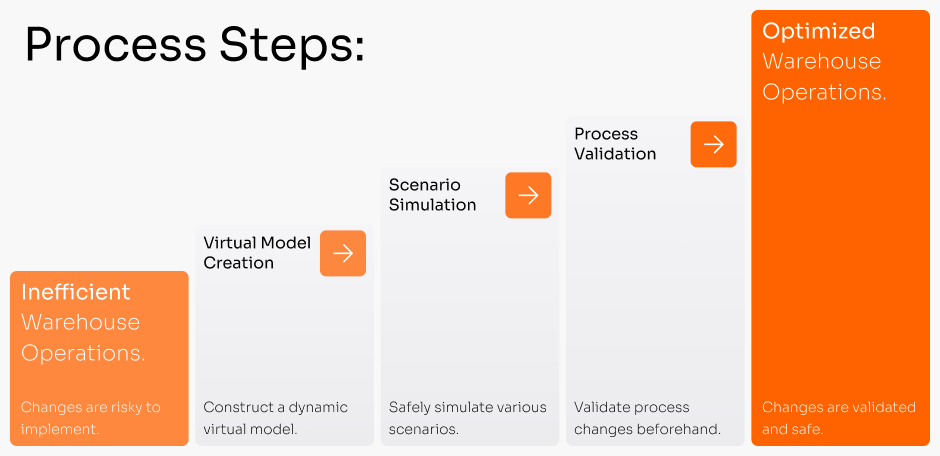 Process Steps:

Inefficient Warehouse Operations.

Changes are risky to implement.

Virtual Model Creation

Construct a dynamic virtual model.

Scenario Simulation

Safely simulate various scenarios.

Process Validation

Validate process changes beforehand.

Optimized Warehouse Operations.

Changes are validated and safe.